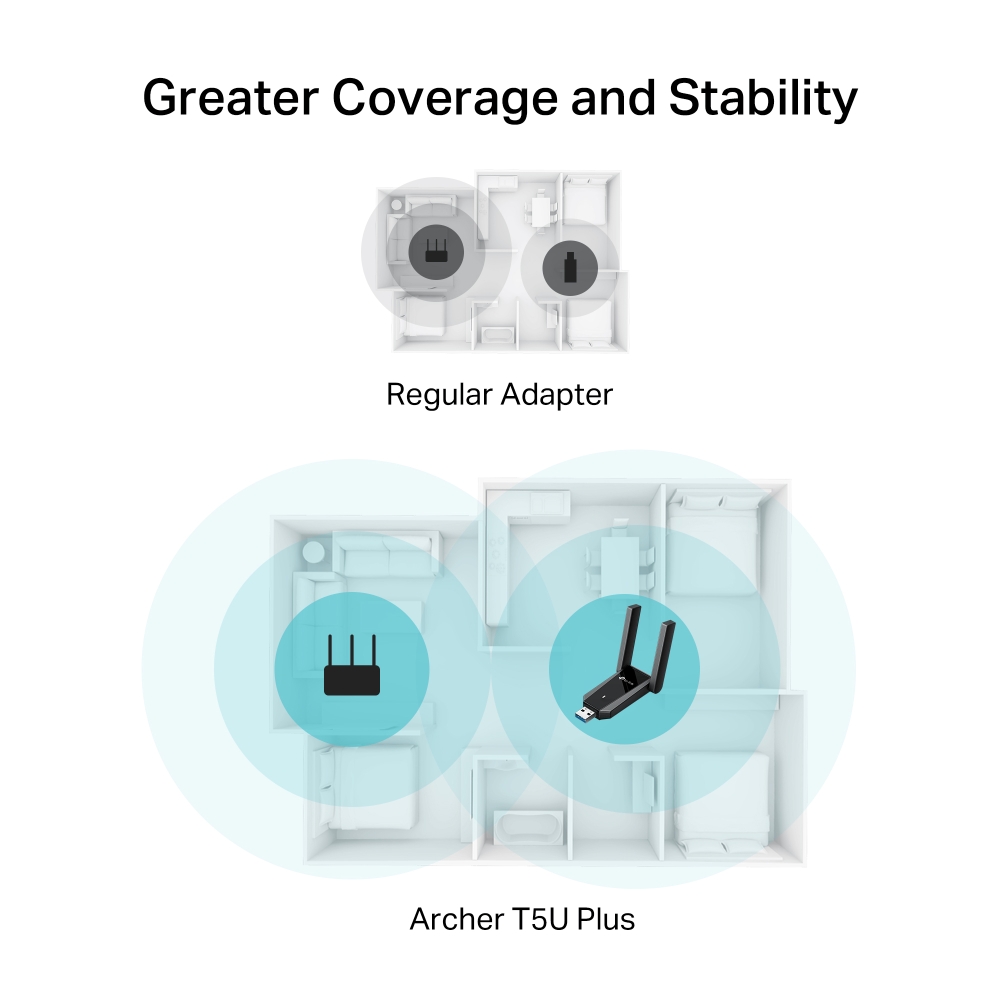 Greater Coverage and Stability

Regular Adapter

Archer T5U Plus